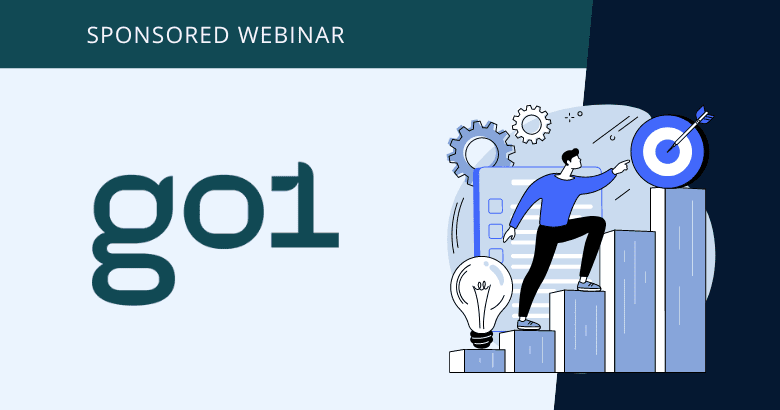 SPONSORED WEBINAR

go1